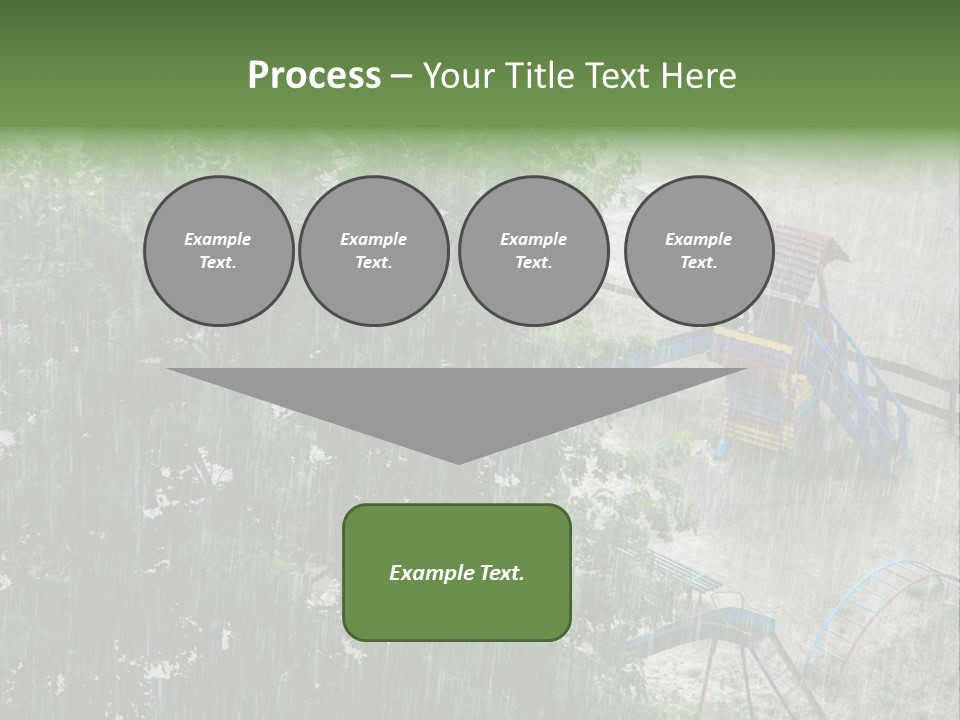 Process – Your Title Text Here

Example Text.

Example Text.

Example Text.

Example Text.

Example Text.